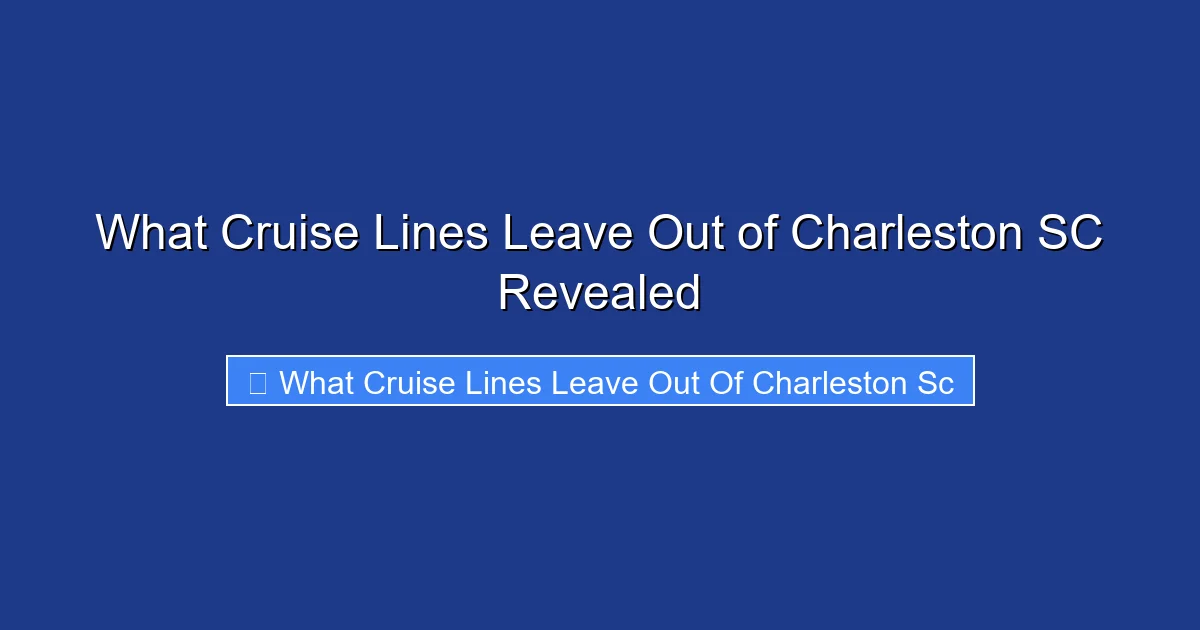 What Cruise Lines Leave Out of Charleston SC Revealed

What Cruise Lines Leave Out Of Charleston Sc